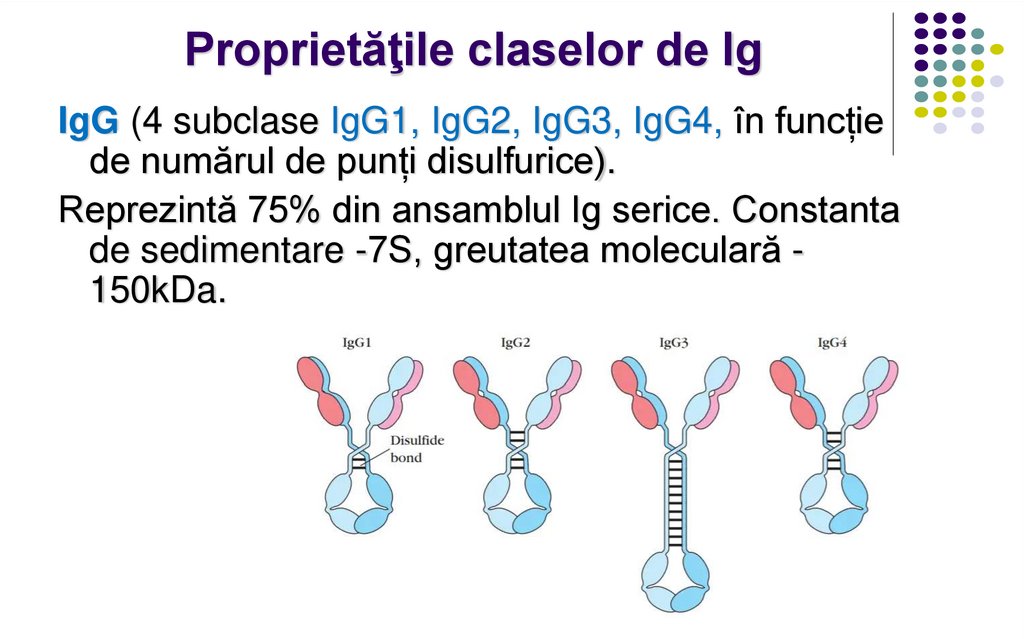 Proprietăţile claselor de Ig

IgG (4 subclase IgG1, IgG2, IgG3, IgG4, în funcție de numărul de punți disulfurice).

Reprezintă 75% din ansamblul Ig serice. Constanta de sedimentare -7S, greutatea moleculară - 150kDa.

IgG1

IgG2

IgG3

IgG4

Disulfide bond